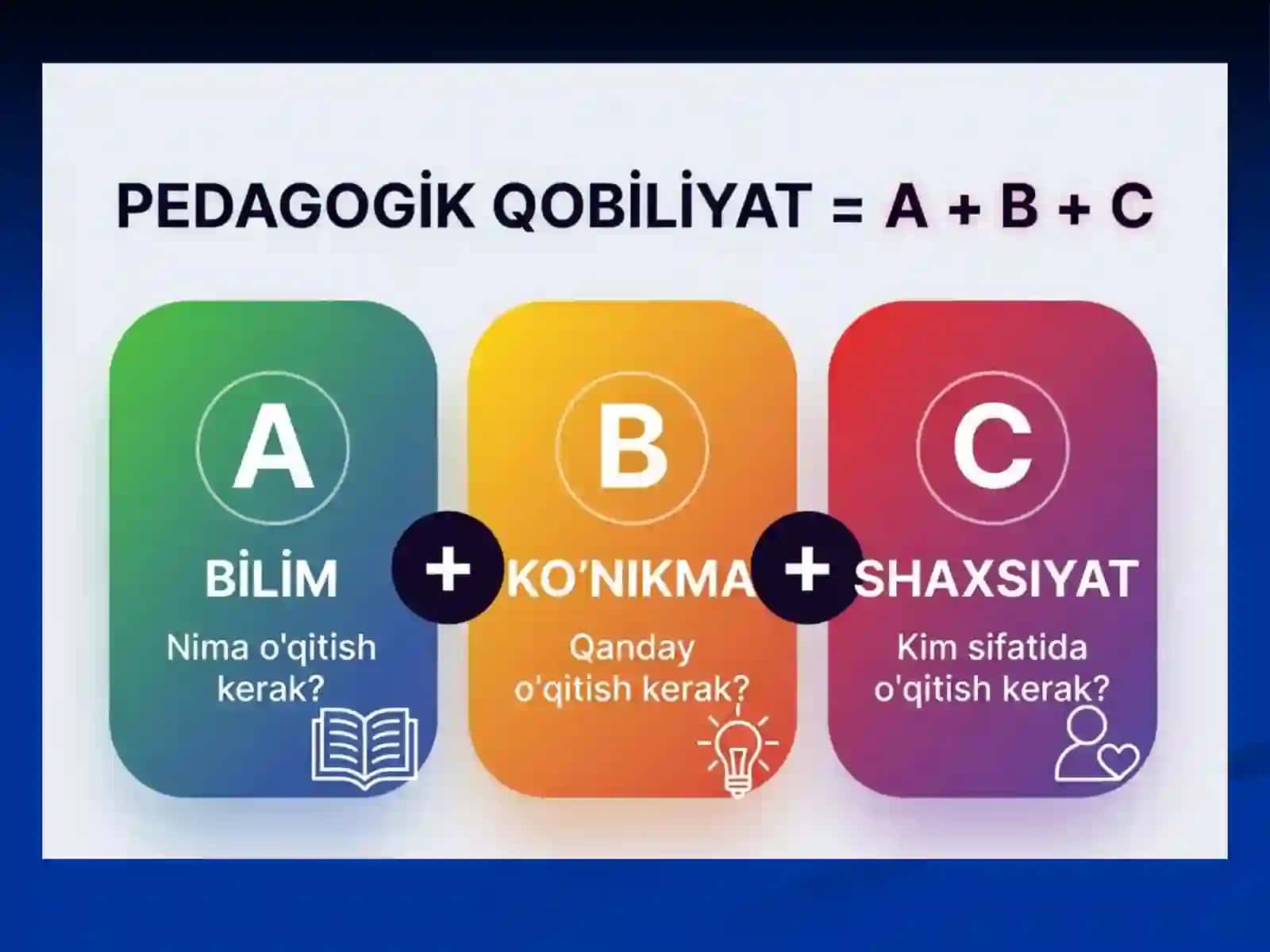 PEDAGOGİK QOBİLİYAT = A + B + C

A
BİLİM
Nima o'qitish kerak?

+

B
KO'NIKMA
Qanday o'qitish kerak?

+

C
SHAXSIYAT
Kim sifatida o'qitish kerak?